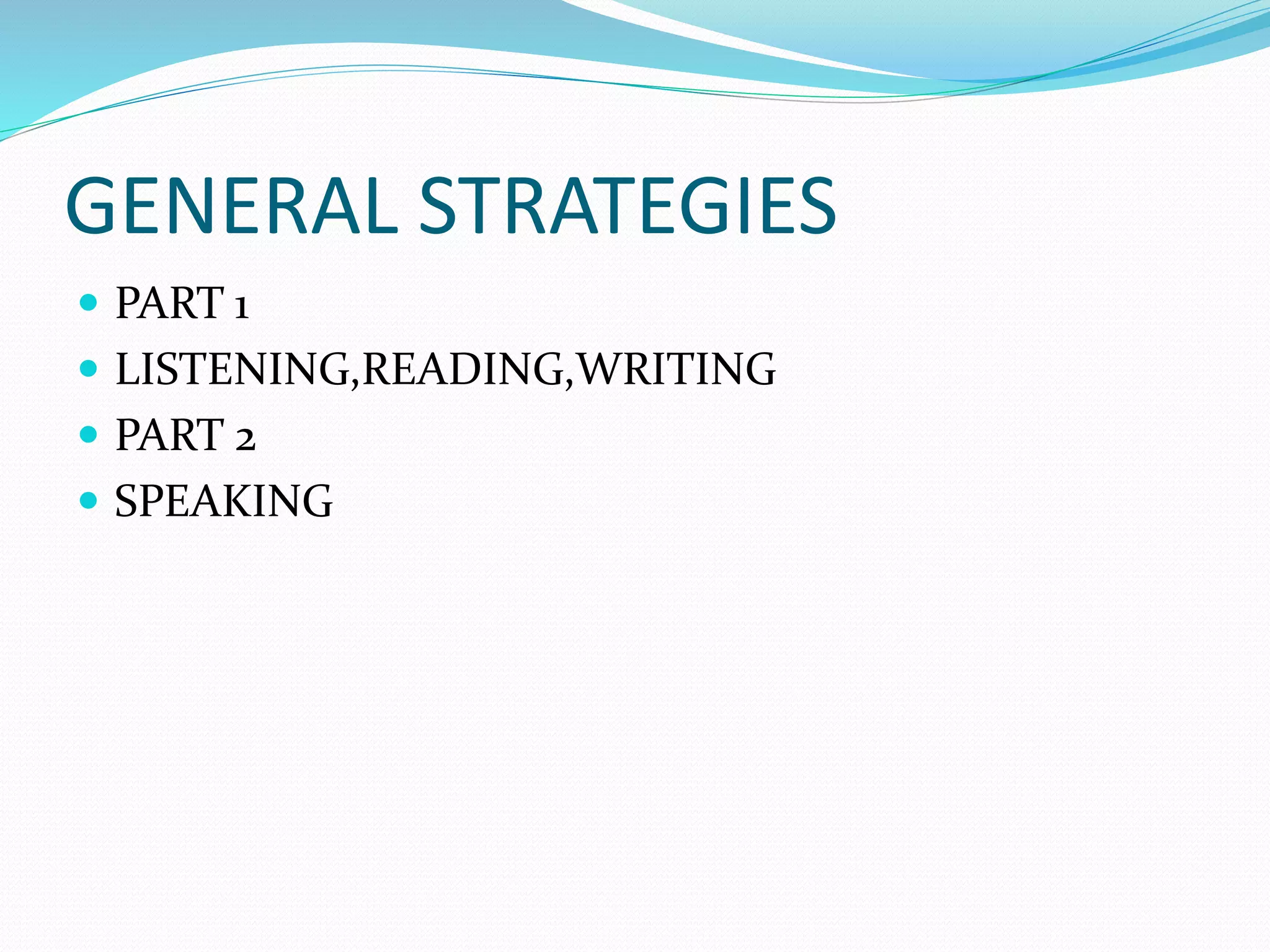 GENERAL STRATEGIES

- PART 1
- LISTENING,READING,WRITING
- PART 2
- SPEAKING